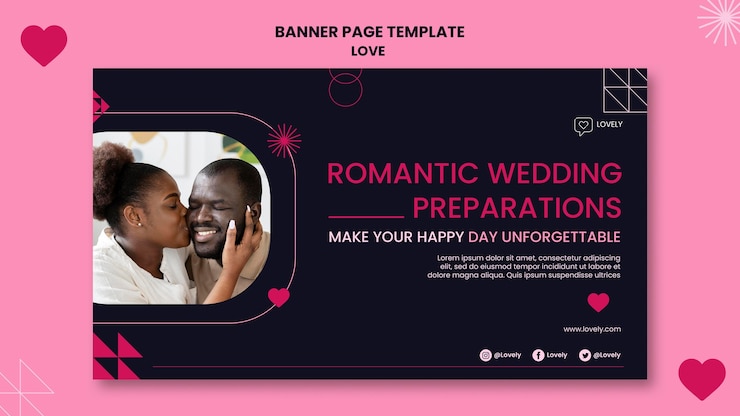 BANNER PAGE TEMPLATE
LOVE

LOVELY

ROMANTIC WEDDING PREPARATIONS

MAKE YOUR HAPPY DAY UNFORGETTABLE

Lorem ipsum dolor sit amet, consectetur adipiscing elit, sed do eiusmod tempor incididunt ut labore et dolore magna aliqua. Quis ipsum suspendisse ultrices

www.lovely.com

@Lovely Lovely @Lovely